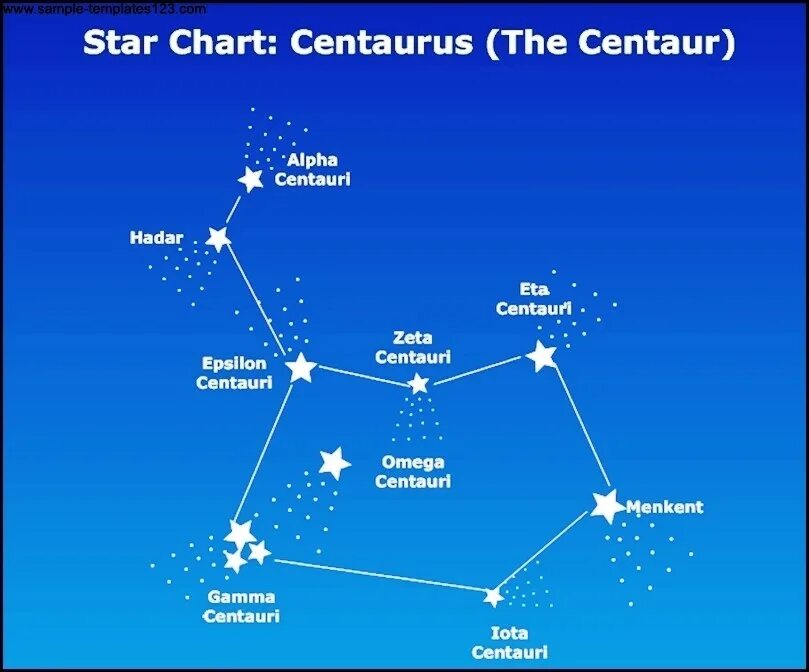 www.sample-templates123.com

Star Chart: Centaurus (The Centaur)

Alpha Centauri

Hadar

Eta Centauri

Zeta Centauri

Epsilon Centauri

Omega Centauri

Menkent

Gamma Centauri

Iota Centauri